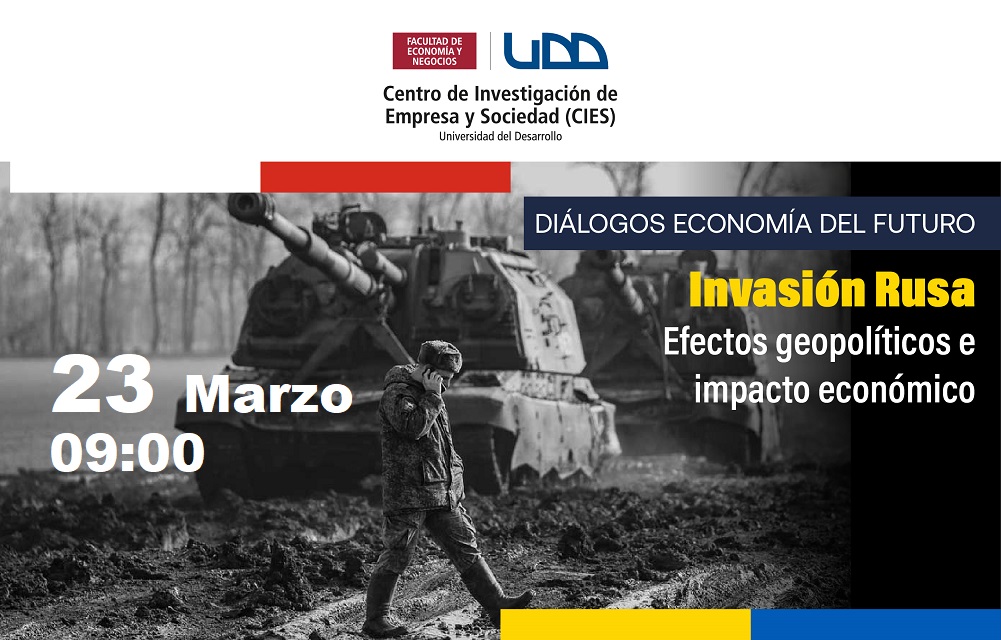 FACULTAD DE ECONOMÍA Y NEGOCIOS

UDD

Centro de Investigación de Empresa y Sociedad (CIES)
Universidad del Desarrollo

DIÁLOGOS ECONOMÍA DEL FUTURO

Invasión Rusa
Efectos geopolíticos e impacto económico

23 Marzo
09:00